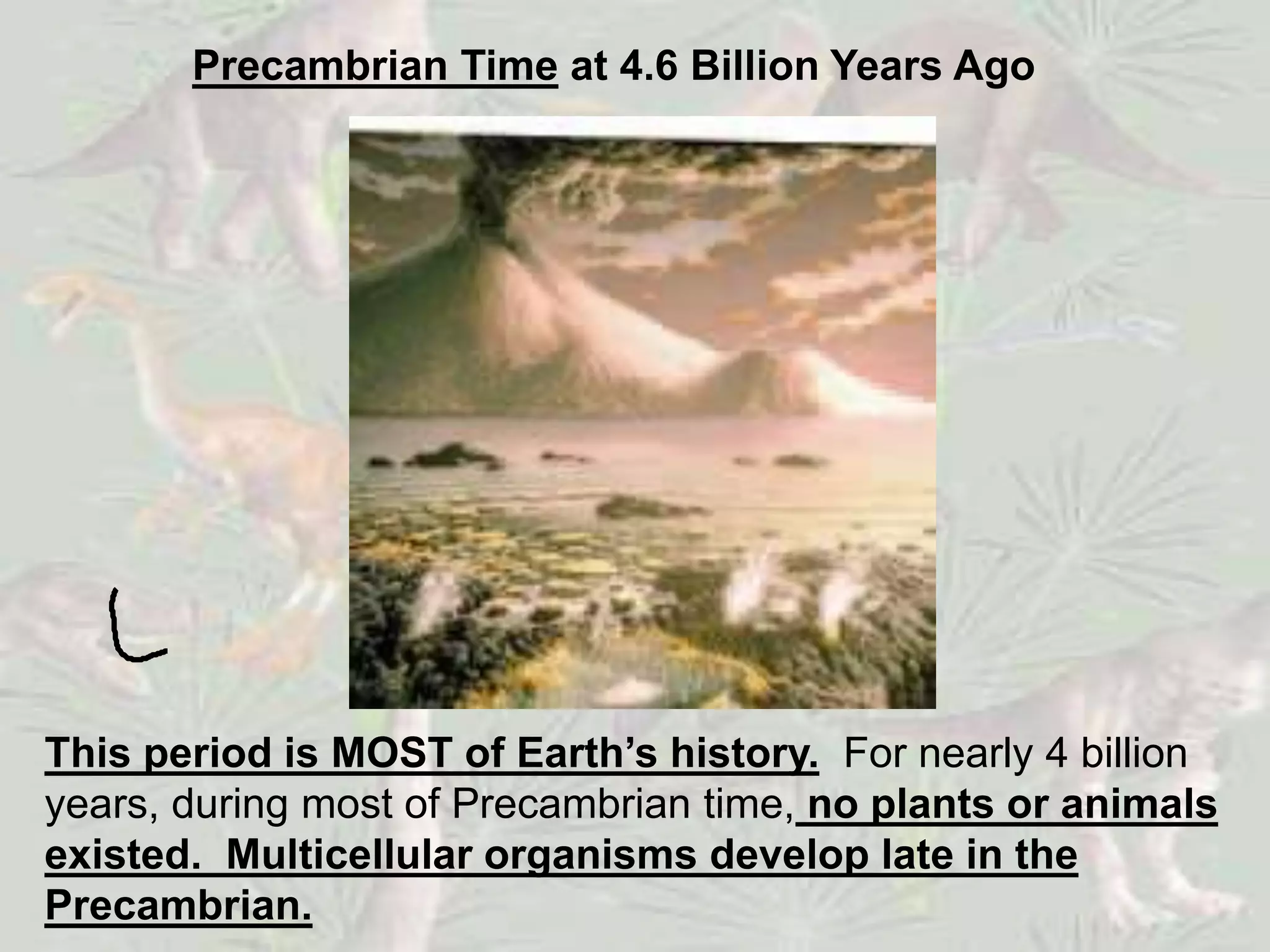 Precambrian Time at 4.6 Billion Years Ago

This period is MOST of Earth's history. For nearly 4 billion years, during most of Precambrian time, no plants or animals existed. Multicellular organisms develop late in the Precambrian.